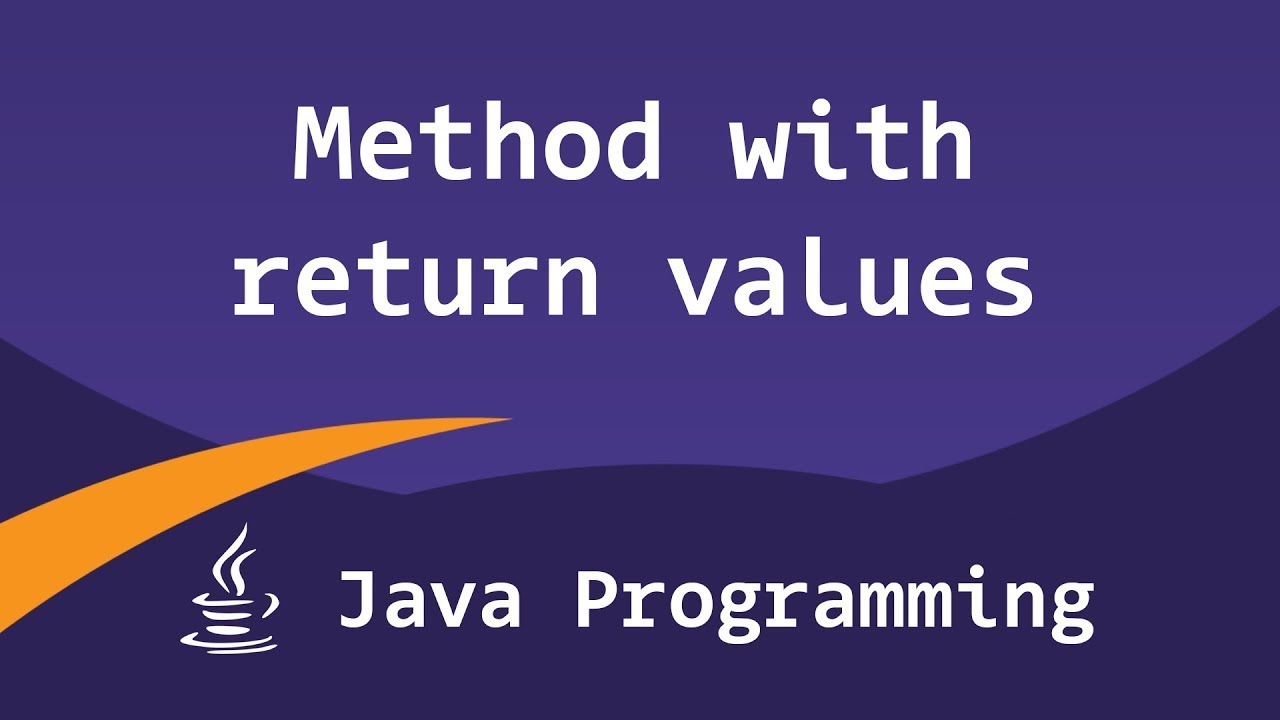 Method with return values

Java Programming